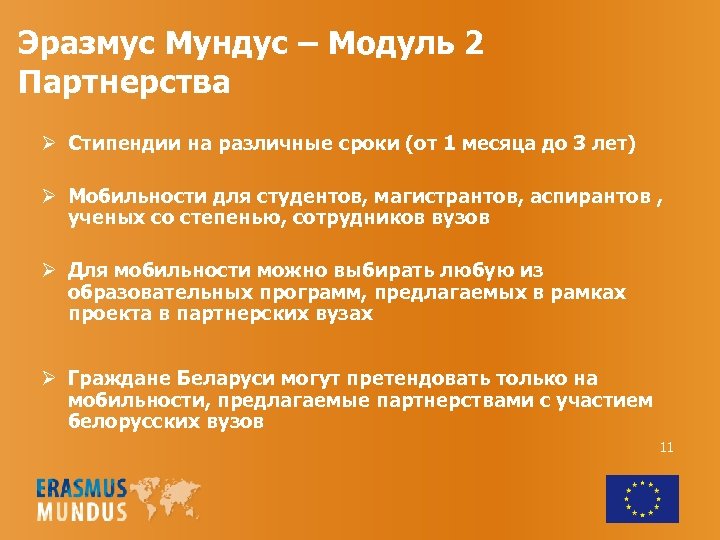 Эразмус Мундус – Модуль 2 Партнерства

➢ Стипендии на различные сроки (от 1 месяца до 3 лет)

➢ Мобильности для студентов, магистрантов, аспирантов , ученых со степенью, сотрудников вузов

➢ Для мобильности можно выбирать любую из образовательных программ, предлагаемых в рамках проекта в партнерских вузах

➢ Граждане Беларуси могут претендовать только на мобильности, предлагаемые партнерствами с участием белорусских вузов

11

ERASMUS MUNDUS